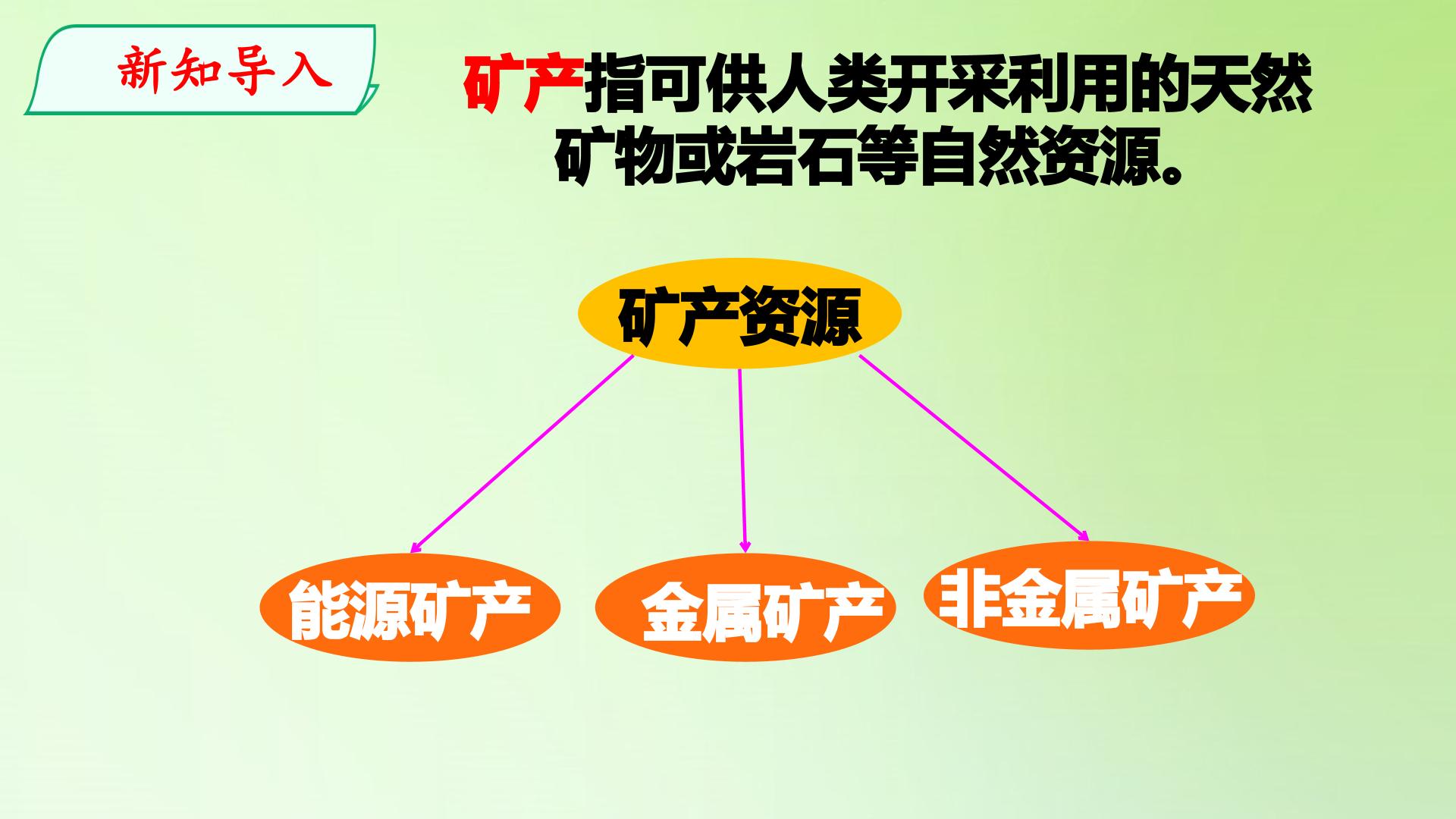 新知导入

矿产指可供人类开采利用的天然矿物或岩石等自然资源。

矿产资源

能源矿产

金属矿产

非金属矿产